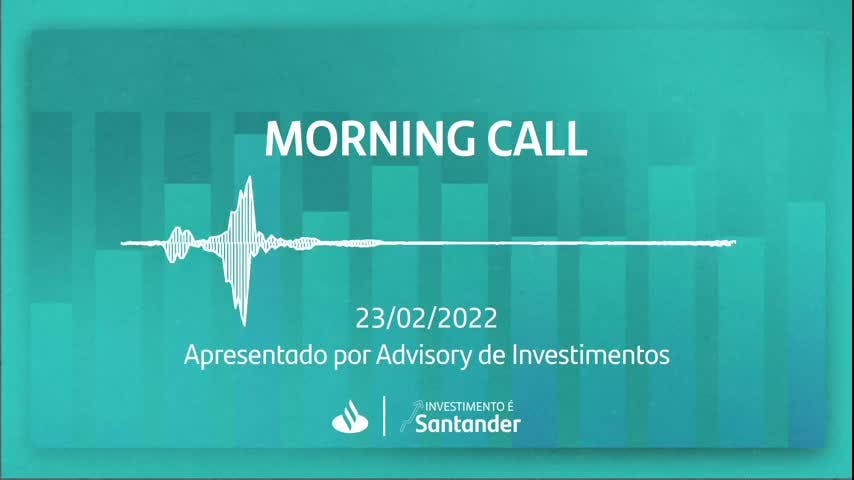 MORNING CALL

23/02/2022
Apresentado por Advisory de Investimentos

INVESTIMENTO É
Santander